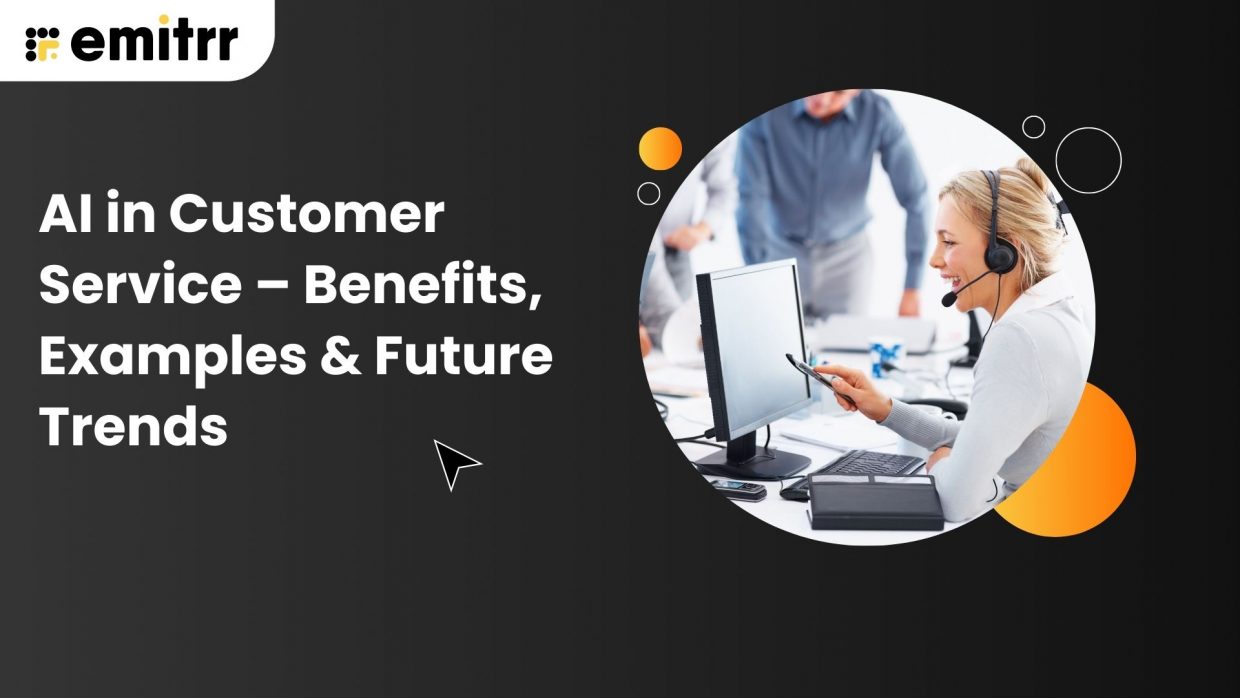 emitrr

AI in Customer Service – Benefits, Examples & Future Trends